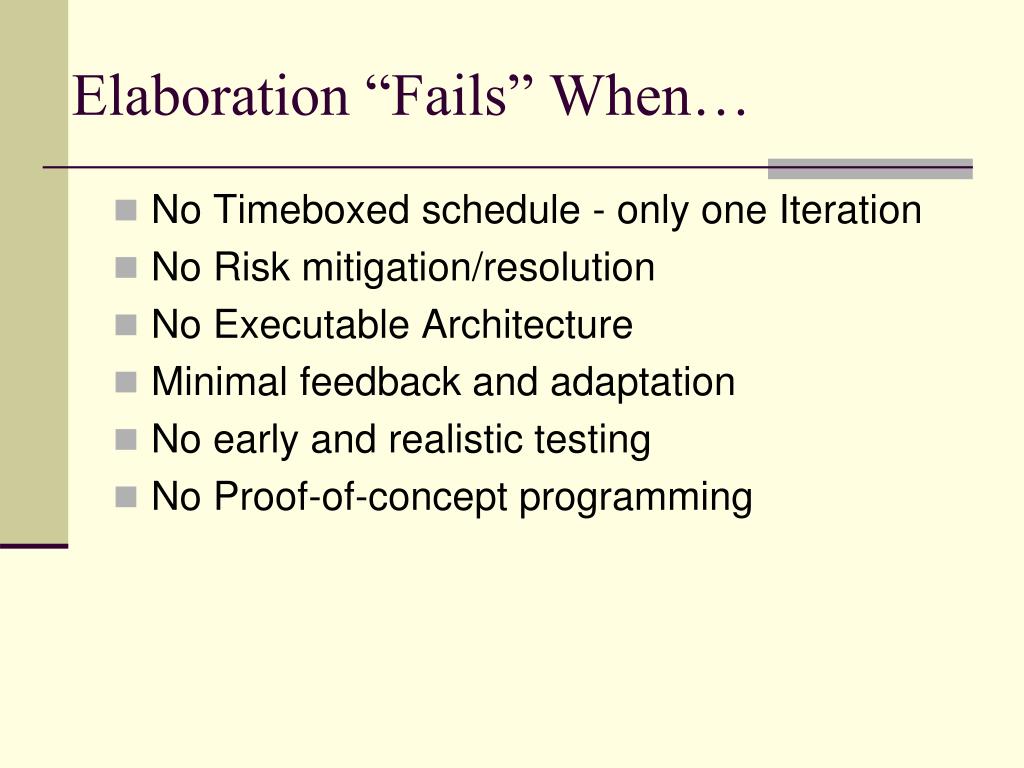 Elaboration “Fails” When…

- No Timeboxed schedule - only one Iteration
- No Risk mitigation/resolution
- No Executable Architecture
- Minimal feedback and adaptation
- No early and realistic testing
- No Proof-of-concept programming